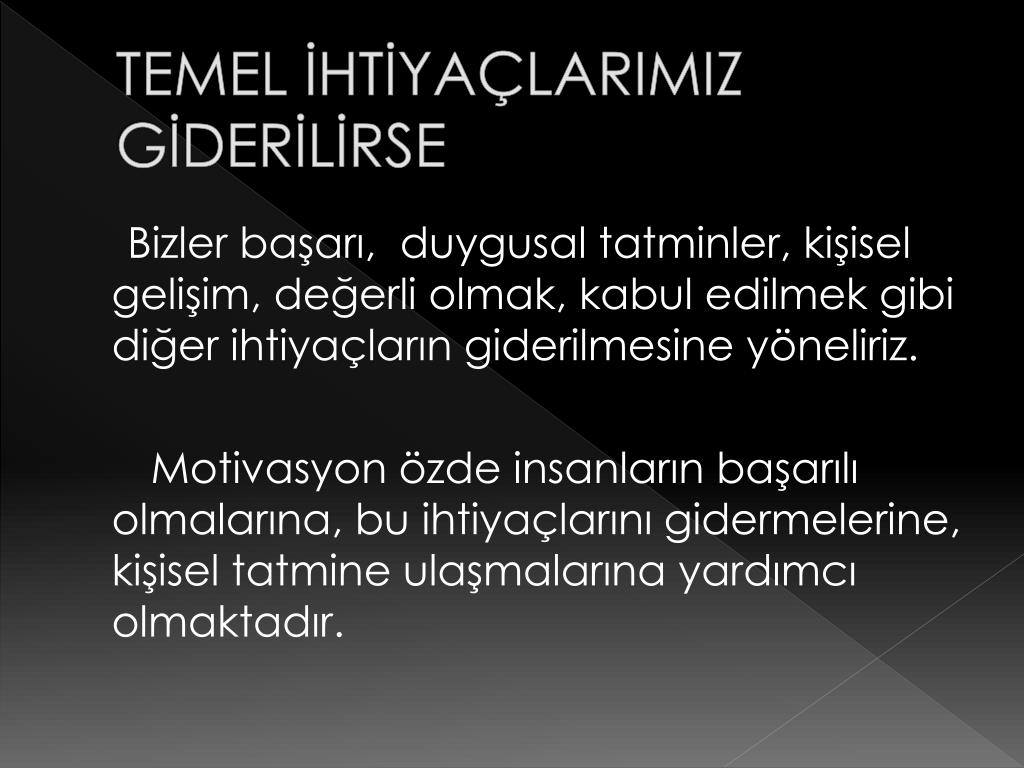 TEMEL İHTİYAÇLARIMIZ GİDERİLİRSE

Bizler başarı, duygusal tatminler, kişisel gelişim, değerli olmak, kabul edilmek gibi diğer ihtiyaçların giderilmesine yöneliriz.

Motivasyon özde insanların başarılı olmalarına, bu ihtiyaçlarını gidermelerine, kişisel tatmine ulaşmalarına yardımcı olmaktadır.